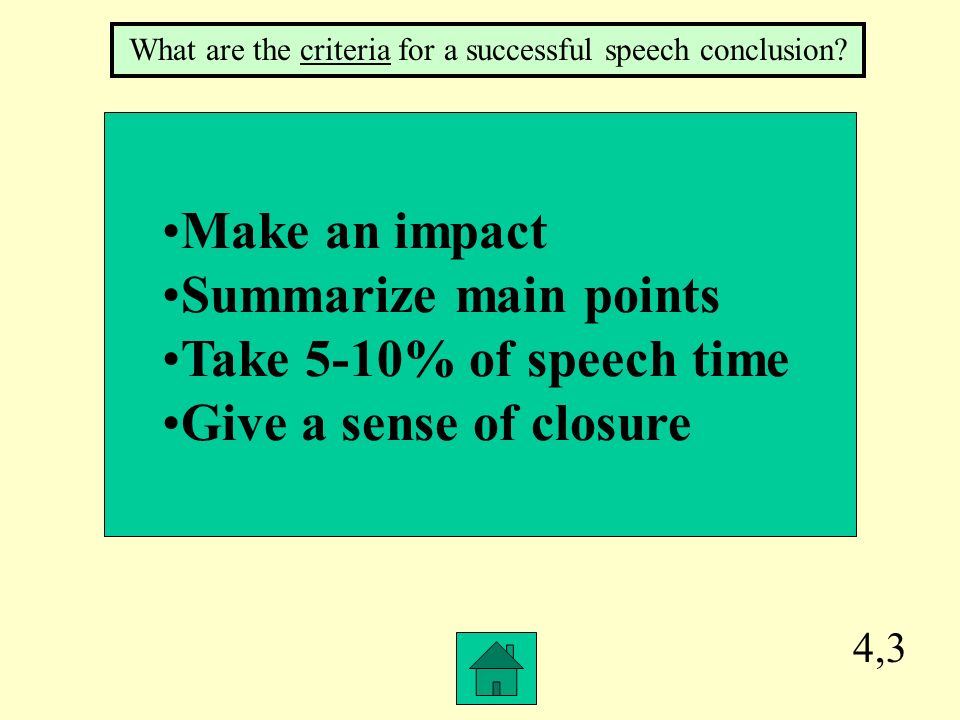 What are the criteria for a successful speech conclusion?

•Make an impact
•Summarize main points
•Take 5-10% of speech time
•Give a sense of closure

4,3